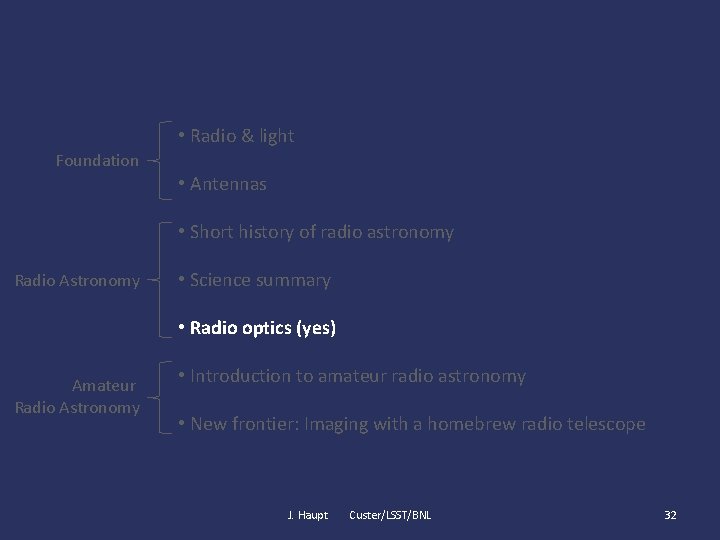 Foundation

• Radio & light

• Antennas

Radio Astronomy

• Short history of radio astronomy

• Science summary

• Radio optics (yes)

Amateur Radio Astronomy

• Introduction to amateur radio astronomy

• New frontier: Imaging with a homebrew radio telescope

J. Haupt Custer/LSST/BNL

32